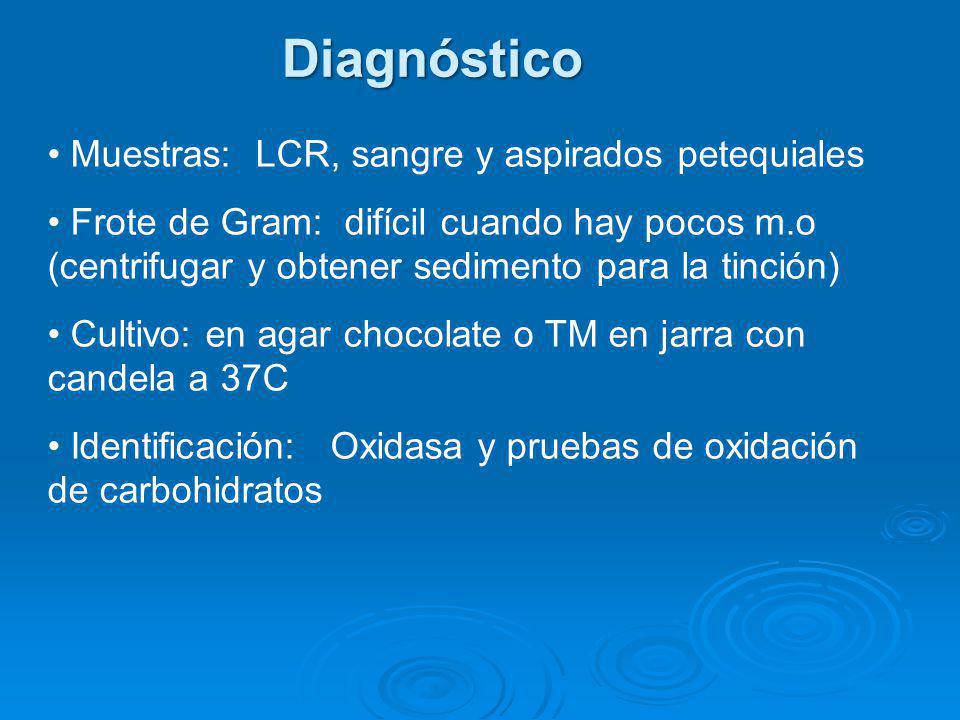 Diagnóstico

• Muestras: LCR, sangre y aspirados petequiales

• Frote de Gram: difícil cuando hay pocos m.o (centrifugar y obtener sedimento para la tinción)

• Cultivo: en agar chocolate o TM en jarra con candela a 37C

• Identificación: Oxidasa y pruebas de oxidación de carbohidratos